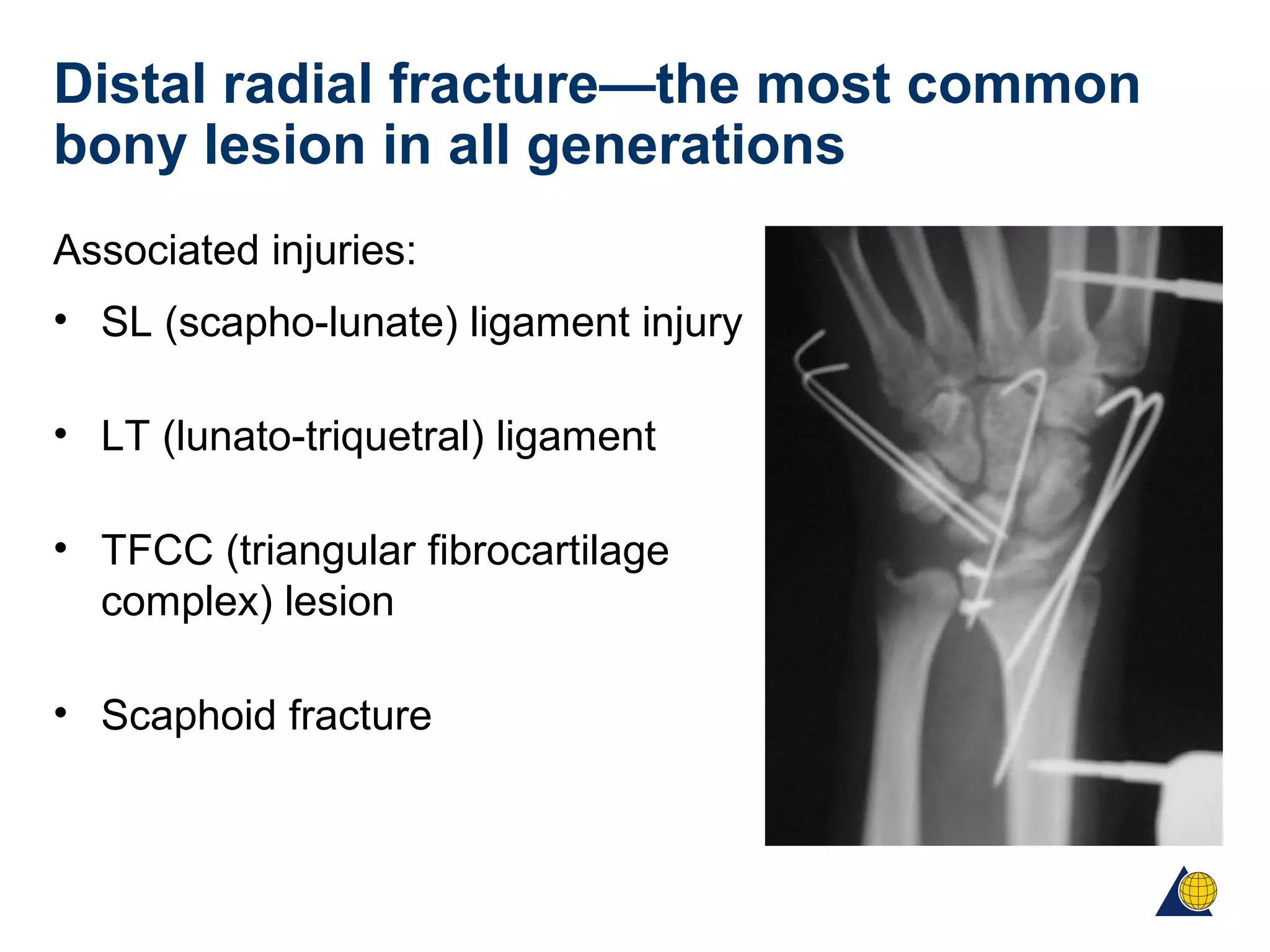 Distal radial fracture—the most common bony lesion in all generations

Associated injuries:

• SL (scapho-lunate) ligament injury

• LT (lunato-triquetral) ligament

• TFCC (triangular fibrocartilage complex) lesion

• Scaphoid fracture